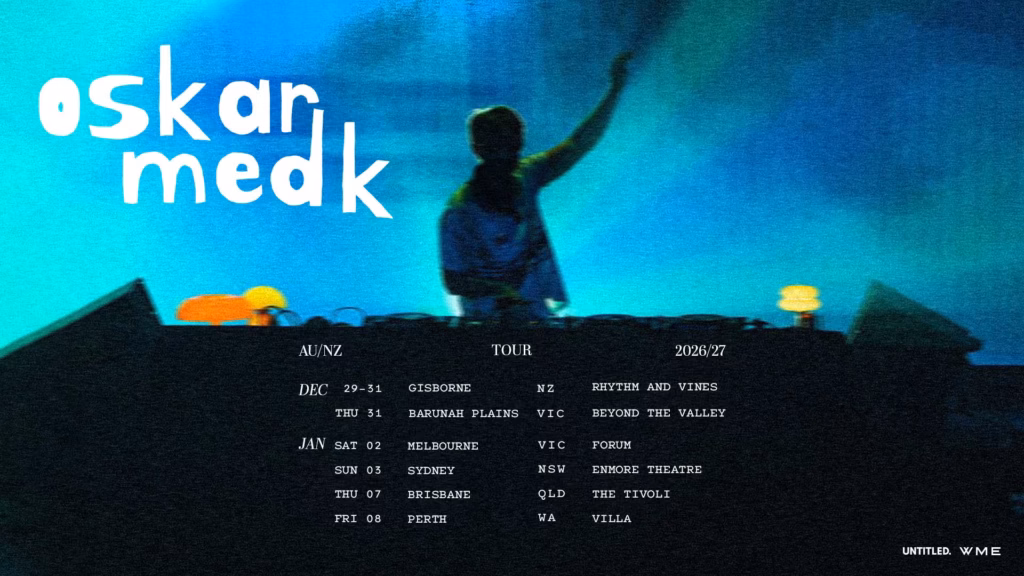 oskar medk

AU/NZ TOUR 2026/27

| | | | | |
|---|---|---|---|---|
| DEC | 29-31 | GISBORNE | NZ | RHYTHM AND VINES |
| | THU 31 | BARUNAH PLAINS | VIC | BEYOND THE VALLEY |
| JAN | SAT 02 | MELBOURNE | VIC | FORUM |
| | SUN 03 | SYDNEY | NSW | ENMORE THEATRE |
| | THU 07 | BRISBANE | QLD | THE TIVOLI |
| | FRI 08 | PERTH | WA | VILLA |

UNTITLED. WME